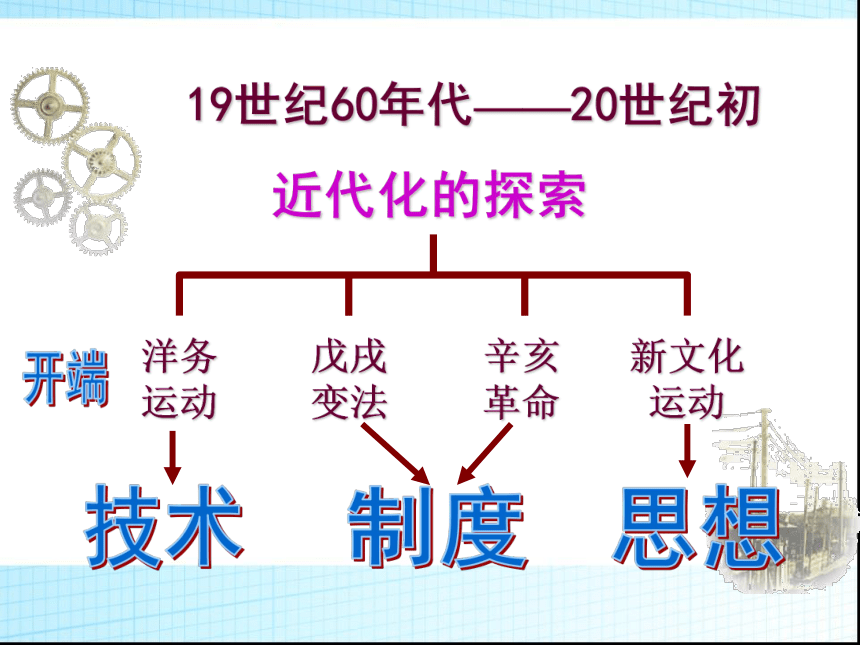 19世纪60年代——20世纪初

近代化的探索

开端

洋务运动

戊戌变法

辛亥革命

新文化运动

技术

制度

思想